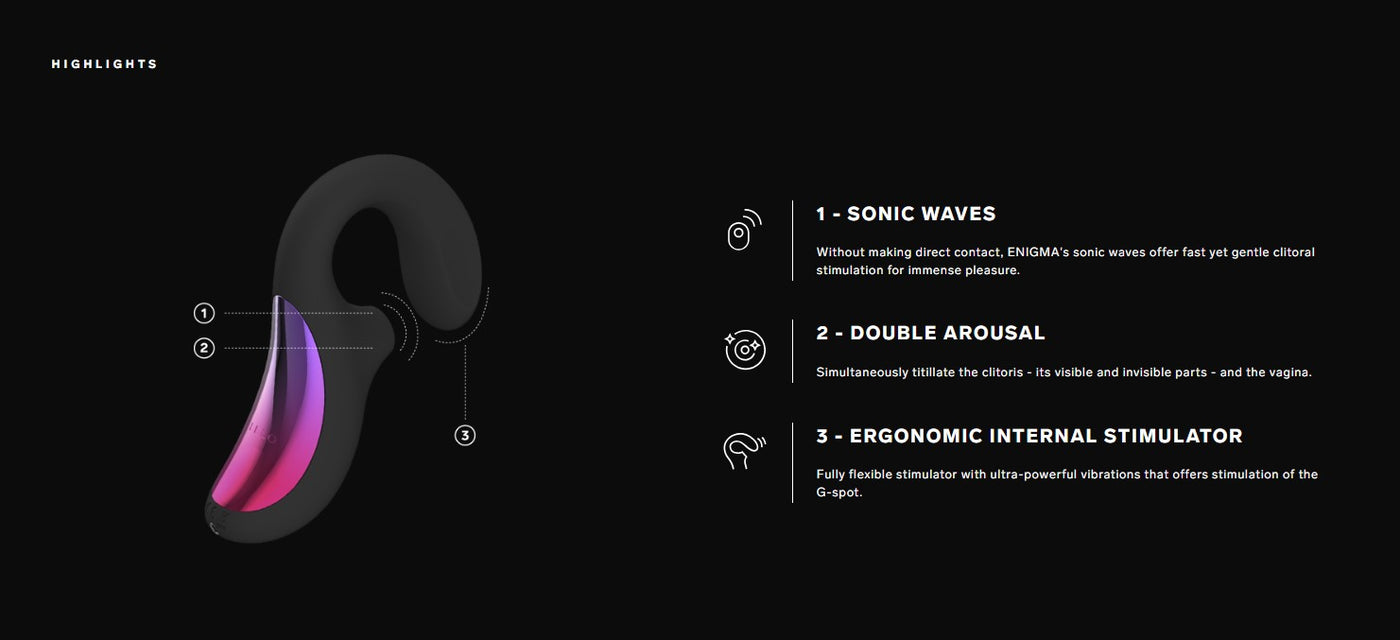 HIGHLIGHTS

1

2

3

1 - SONIC WAVES

Without making direct contact, ENIGMA's sonic waves offer fast yet gentle clitoral stimulation for immense pleasure.

2 - DOUBLE AROUSAL

Simultaneously titillate the clitoris - its visible and invisible parts - and the vagina.

3 - ERGONOMIC INTERNAL STIMULATOR

Fully flexible stimulator with ultra-powerful vibrations that offers stimulation of the G-spot.